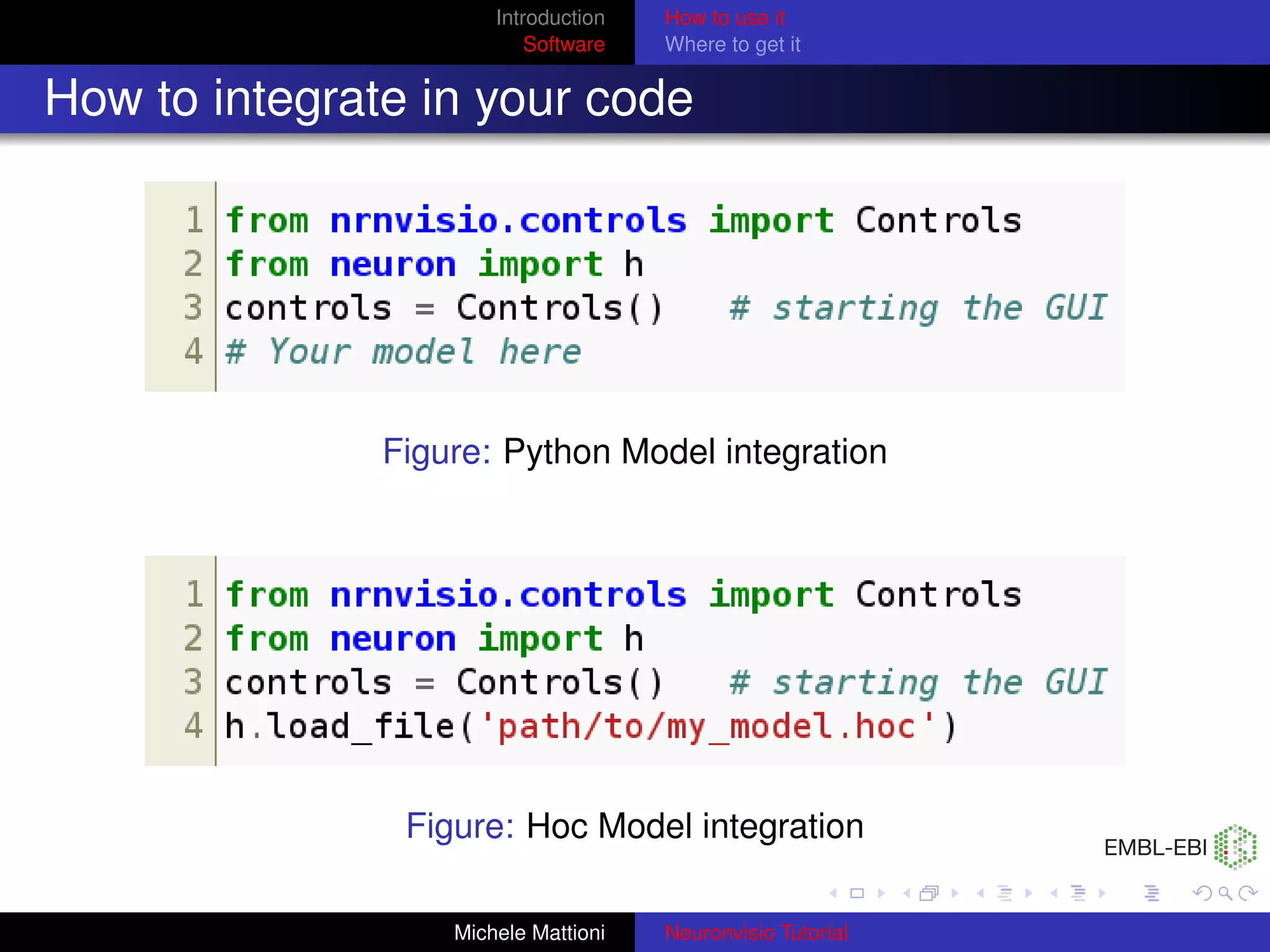 Introduction
Software

How to use it
Where to get it

How to integrate in your code

1 from nrnvisio.controls import Controls
2 from neuron import h
3 controls = Controls()   # starting the GUI
4 # Your model here

Figure: Python Model integration

1 from nrnvisio.controls import Controls
2 from neuron import h
3 controls = Controls()   # starting the GUI
4 h.load_file('path/to/my_model.hoc')

Figure: Hoc Model integration

EMBL-EBI

Michele Mattioni
Neuronvisio Tutorial